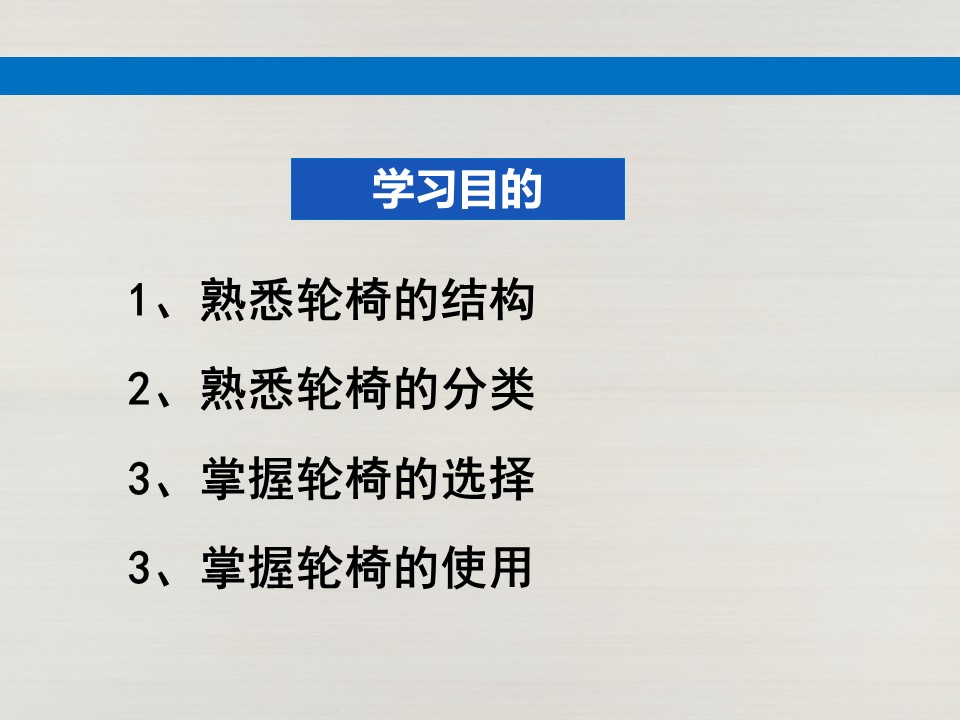 学习目的

1、熟悉轮椅的结构

2、熟悉轮椅的分类

3、掌握轮椅的选择

3、掌握轮椅的使用